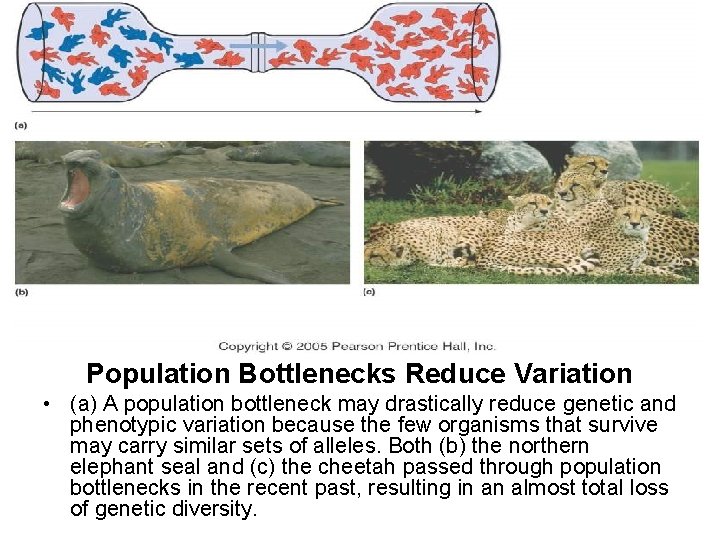 (a)

(b)

(c)

Copyright © 2005 Pearson Prentice Hall, Inc.

Population Bottlenecks Reduce Variation

• (a) A population bottleneck may drastically reduce genetic and phenotypic variation because the few organisms that survive may carry similar sets of alleles. Both (b) the northern elephant seal and (c) the cheetah passed through population bottlenecks in the recent past, resulting in an almost total loss of genetic diversity.